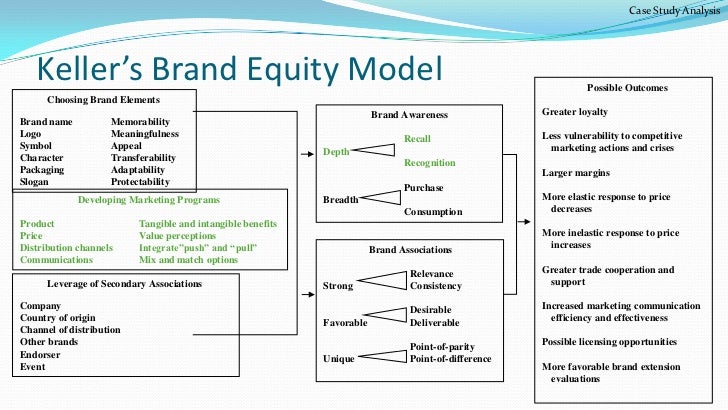 Case Study Analysis

Keller's Brand Equity Model

Choosing Brand Elements

Brand name
Logo
Symbol
Character
Packaging
Slogan

Memorability
Meaningfulness
Appeal
Transferability
Adaptability
Protectability

Developing Marketing Programs

Product
Price
Distribution channels
Communications

Tangible and intangible benefits
Value perceptions
Integrate"push" and "pull"
Mix and match options

Leverage of Secondary Associations

Company
Country of origin
Channel of distribution
Other brands
Endorser
Event

Brand Awareness

Depth
Recall
Recognition

Breadth
Purchase
Consumption

Brand Associations

Strong
Relevance
Consistency

Favorable
Desirable
Deliverable

Unique
Point-of-parity
Point-of-difference

Possible Outcomes

Greater loyalty

Less vulnerability to competitive marketing actions and crises

Larger margins

More elastic response to price decreases

More inelastic response to price increases

Greater trade cooperation and support

Increased marketing communication efficiency and effectiveness

Possible licensing opportunities

More favorable brand extension evaluations